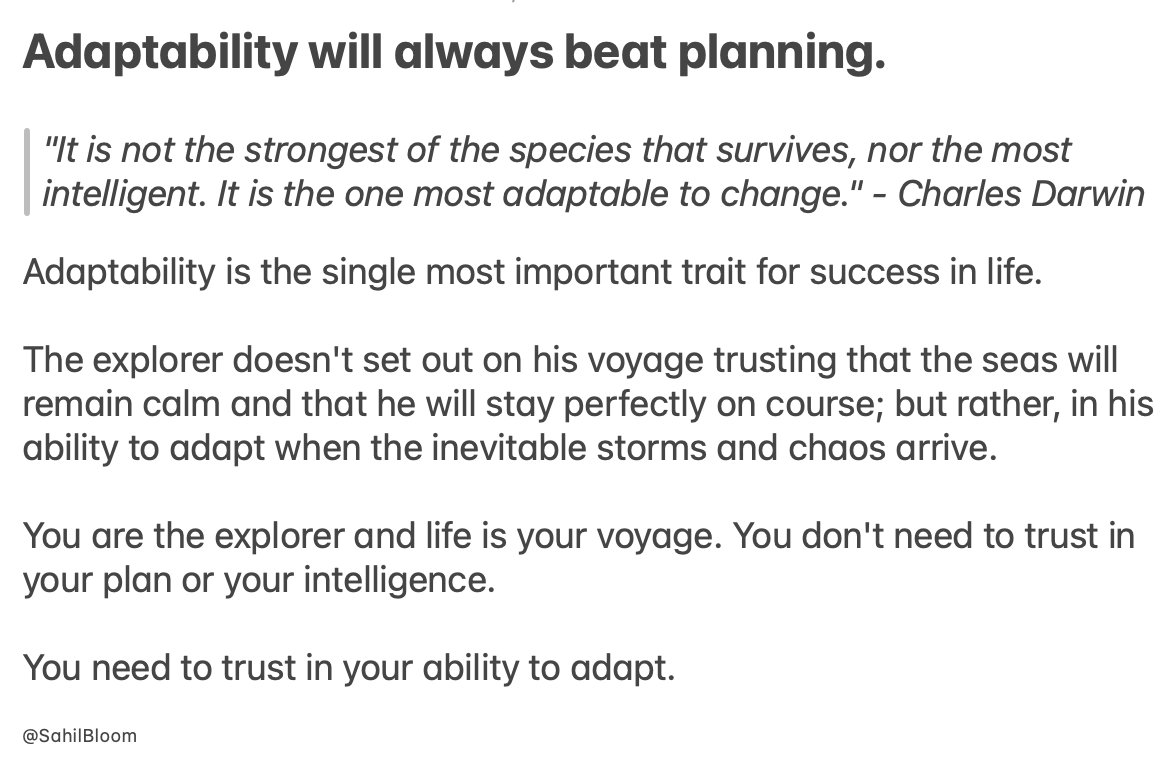 Adaptability will always beat planning.

"It is not the strongest of the species that survives, nor the most intelligent. It is the one most adaptable to change." - Charles Darwin

Adaptability is the single most important trait for success in life.

The explorer doesn't set out on his voyage trusting that the seas will remain calm and that he will stay perfectly on course; but rather, in his ability to adapt when the inevitable storms and chaos arrive.

You are the explorer and life is your voyage. You don't need to trust in your plan or your intelligence.

You need to trust in your ability to adapt.

@SahilBloom